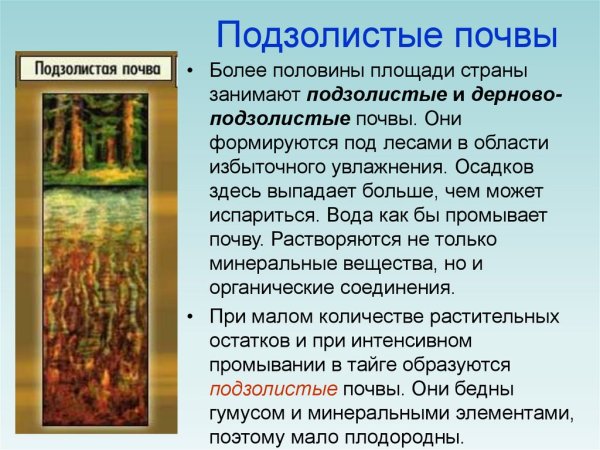 Подзолистые почвы

Подзолистая почва

• Более половины площади страны занимают подзолистые и дерново-подзолистые почвы. Они формируются под лесами в области избыточного увлажнения. Осадков здесь выпадает больше, чем может испариться. Вода как бы промывает почву. Растворяются не только минеральные вещества, но и органические соединения.

• При малом количестве растительных остатков и при интенсивном промывании в тайге образуются подзолистые почвы. Они бедны гумусом и минеральными элементами, поэтому мало плодородны.